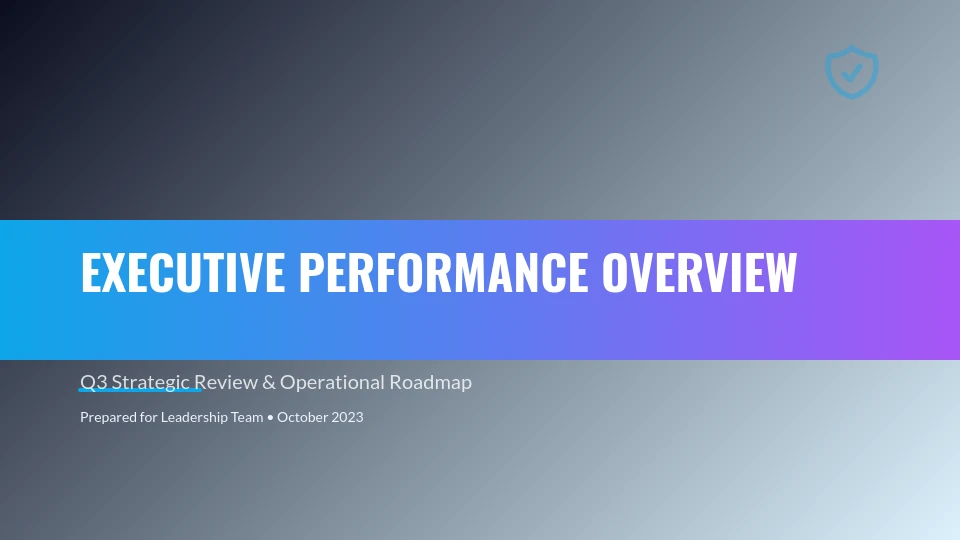 EXECUTIVE PERFORMANCE OVERVIEW

Q3 Strategic Review & Operational Roadmap

Prepared for Leadership Team • October 2023